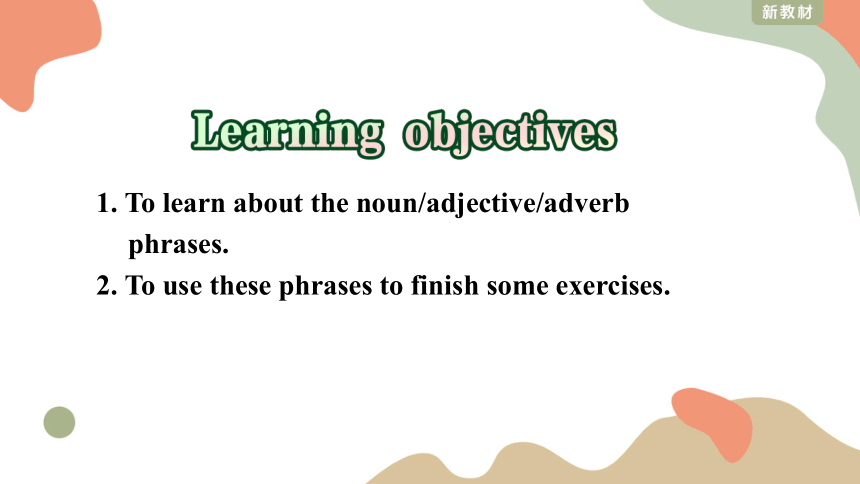 新教材

Learning objectives

1. To learn about the noun/adjective/adverb phrases.
2. To use these phrases to finish some exercises.